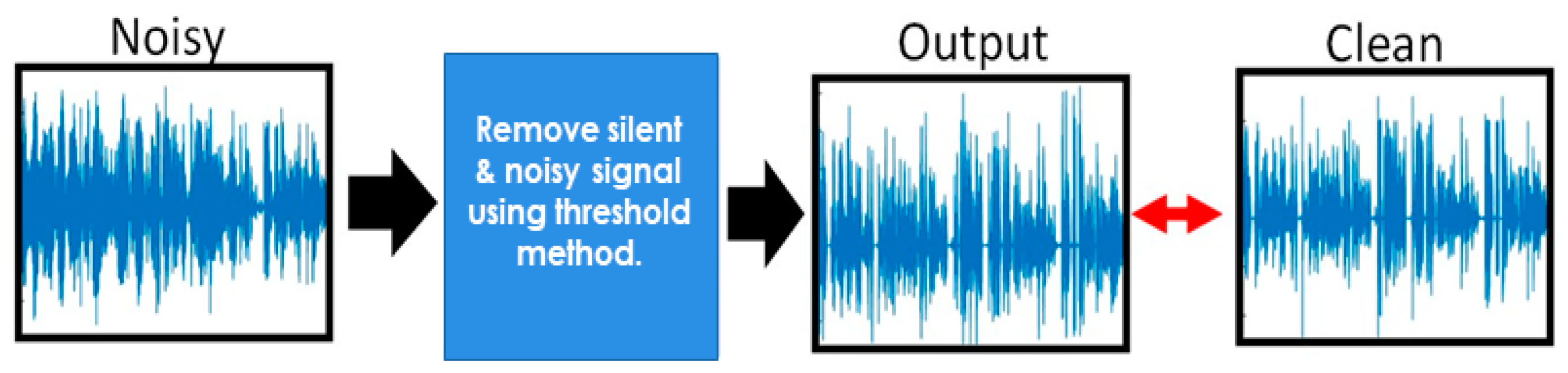 Noisy

Remove silent & noisy signal using threshold method.

Output

Clean